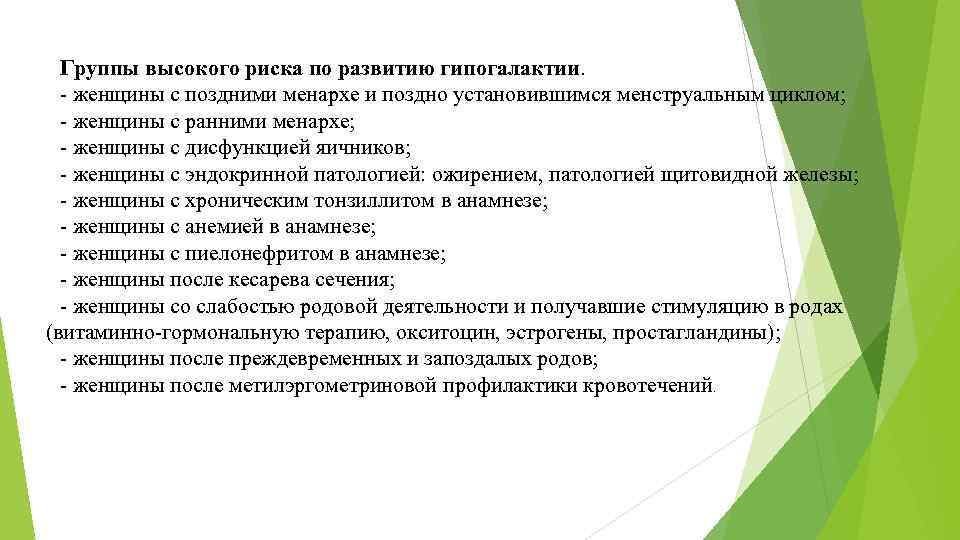 Группы высокого риска по развитию гипогалактии.
- женщины с поздними менархе и поздно установившимся менструальным циклом;
- женщины с ранними менархе;
- женщины с дисфункцией яичников;
- женщины с эндокринной патологией: ожирением, патологией щитовидной железы;
- женщины с хроническим тонзиллитом в анамнезе;
- женщины с анемией в анамнезе;
- женщины с пиелонефритом в анамнезе;
- женщины после кесарева сечения;
- женщины со слабостью родовой деятельности и получавшие стимуляцию в родах (витаминно-гормональную терапию, окситоцин, эстрогены, простагландины);
- женщины после преждевременных и запоздалых родов;
- женщины после метилэргометриновой профилактики кровотечений.